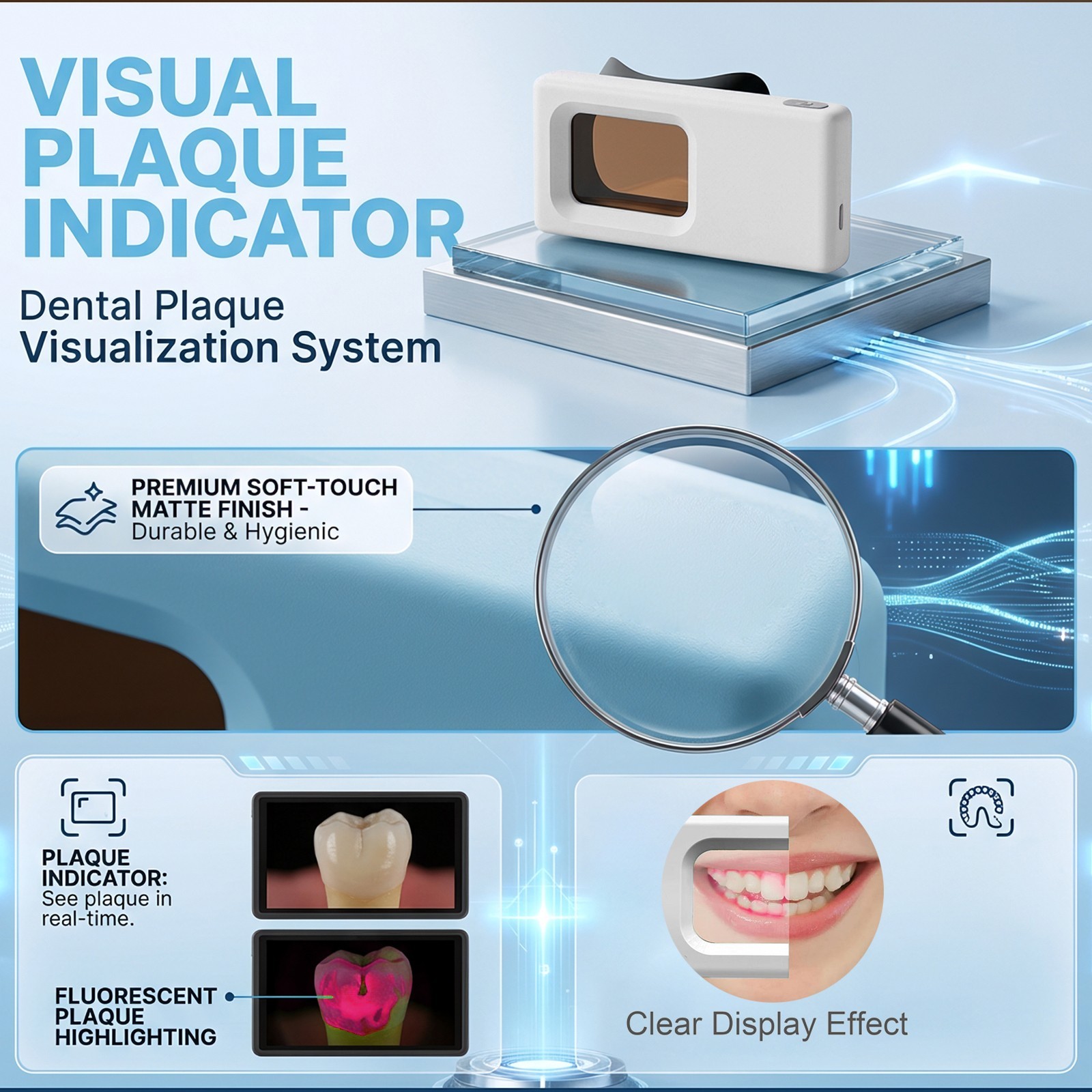 VISUAL PLAQUE INDICATOR

Dental Plaque Visualization System

PREMIUM SOFT-TOUCH MATTE FINISH - Durable & Hygienic

PLAQUE INDICATOR: See plaque in real-time.

FLUORESCENT PLAQUE HIGHLIGHTING

Clear Display Effect